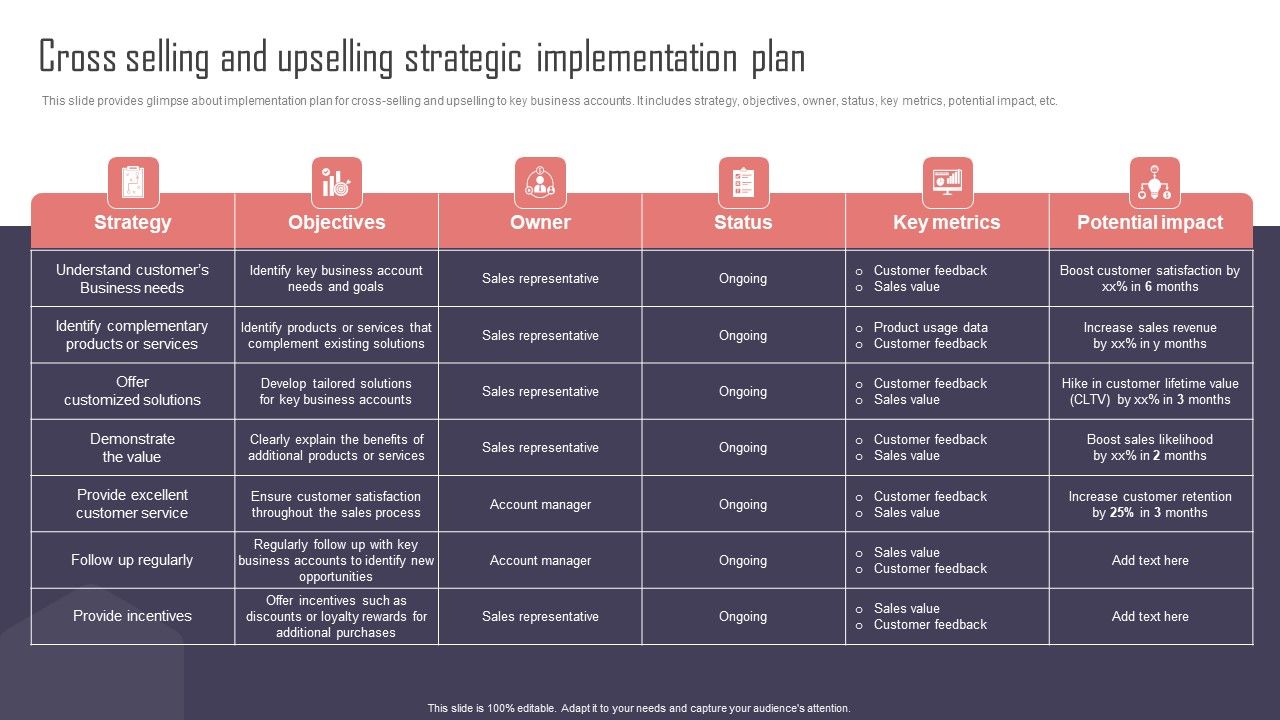 Cross selling and upselling strategic implementation plan

This slide provides glimpse about implementation plan for cross-selling and upselling to key business accounts. It includes strategy, objectives, owner, status, key metrics, potential impact, etc.

| Strategy | Objectives | Owner | Status | Key metrics | Potential impact |
|---|---|---|---|---|---|
| Understand customer's Business needs | Identify key business account needs and goals | Sales representative | Ongoing | o Customer feedback o Sales value | Boost customer satisfaction by xx% in 6 months |
| Identify complementary products or services | Identify products or services that complement existing solutions | Sales representative | Ongoing | o Product usage data o Customer feedback | Increase sales revenue by xx% in y months |
| Offer customized solutions | Develop tailored solutions for key business accounts | Sales representative | Ongoing | o Customer feedback o Sales value | Hike in customer lifetime value (CLTV) by xx% in 3 months |
| Demonstrate the value | Clearly explain the benefits of additional products or services | Sales representative | Ongoing | o Customer feedback o Sales value | Boost sales likelihood by xx% in 2 months |
| Provide excellent customer service | Ensure customer satisfaction throughout the sales process | Account manager | Ongoing | o Customer feedback o Sales value | Increase customer retention by 25% in 3 months |
| Follow up regularly | Regularly follow up with key business accounts to identify new opportunities | Account manager | Ongoing | o Sales value o Customer feedback | Add text here |
| Provide incentives | Offer incentives such as discounts or loyalty rewards for additional purchases | Sales representative | Ongoing | o Sales value o Customer feedback | Add text here |

This slide is 100% editable. Adapt it to your needs and capture your audience's attention.